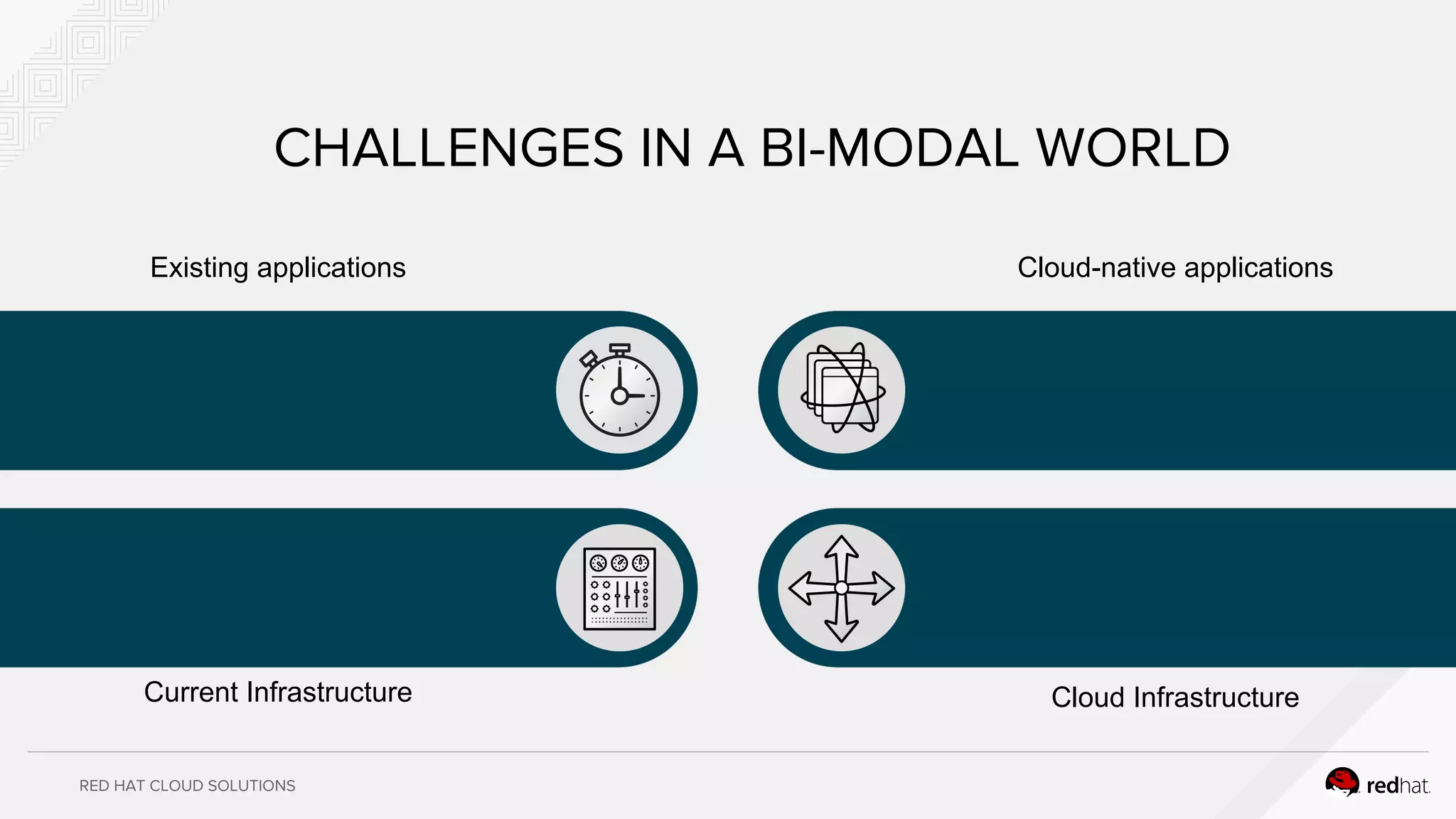 CHALLENGES IN A BI-MODAL WORLD

Existing applications

Cloud-native applications

Current Infrastructure

Cloud Infrastructure

RED HAT CLOUD SOLUTIONS

redhat.